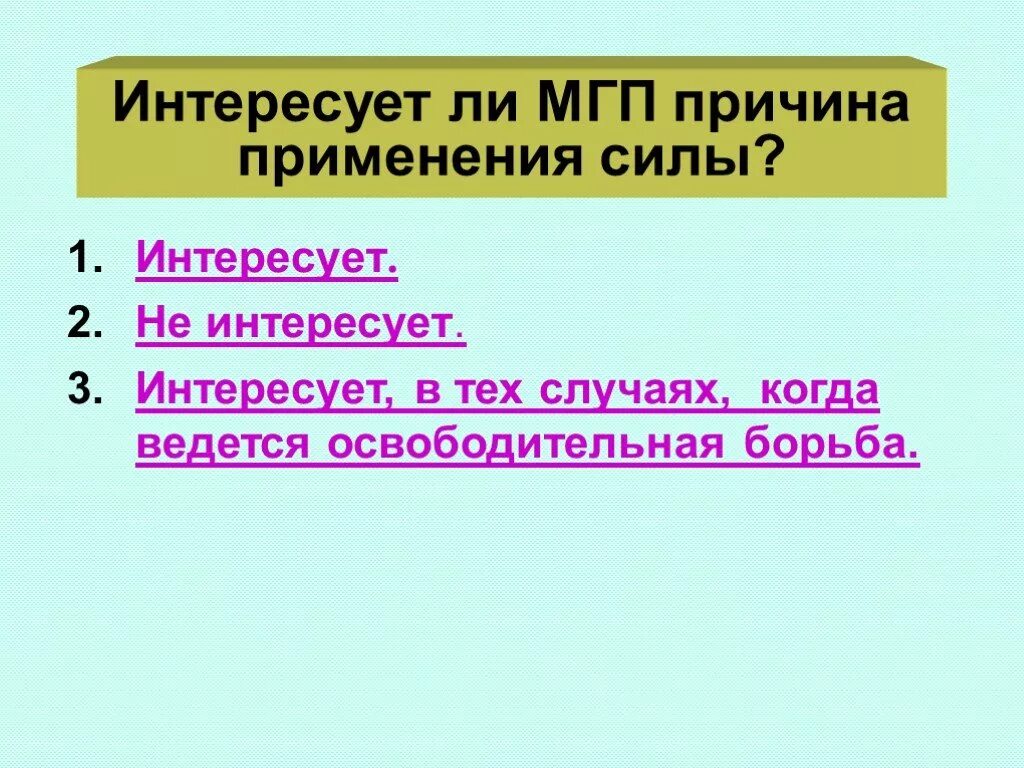 Интересует ли МГП причина применения силы?

1. Интересует.
2. Не интересует.
3. Интересует, в тех случаях, когда ведется освободительная борьба.